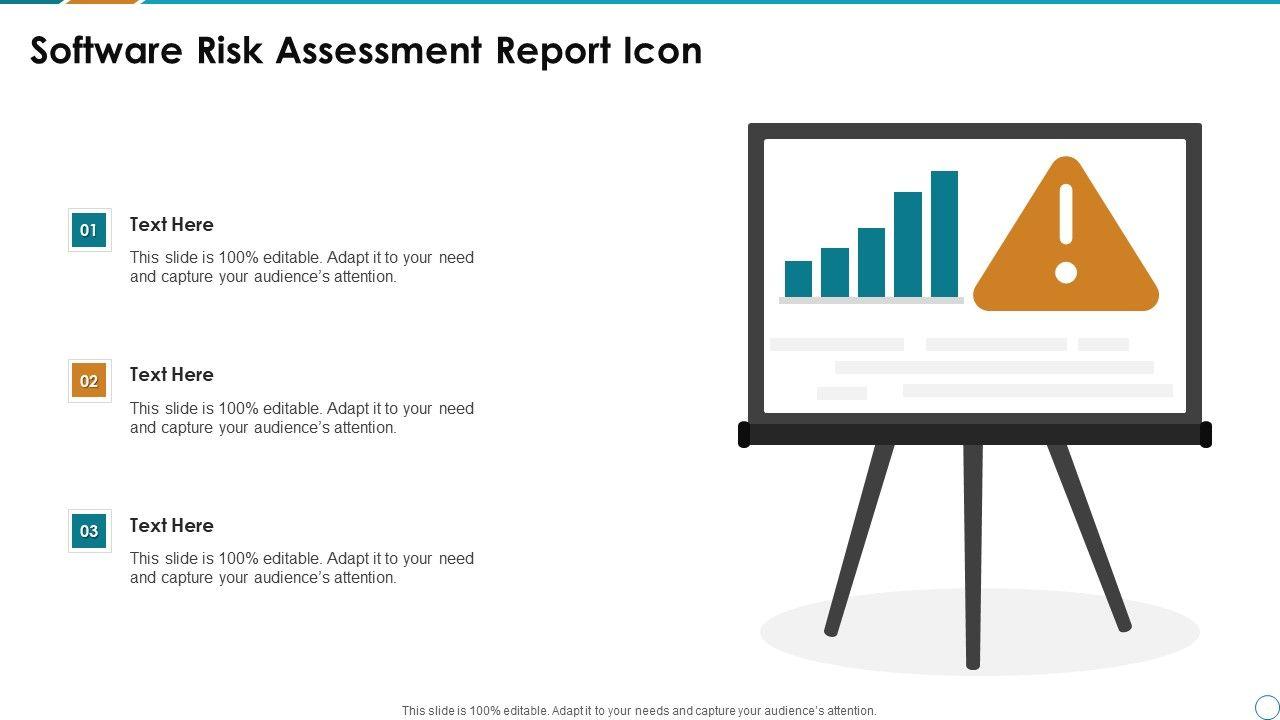 Software Risk Assessment Report Icon

01

Text Here

This slide is 100% editable. Adapt it to your need and capture your audience's attention.

02

Text Here

This slide is 100% editable. Adapt it to your need and capture your audience's attention.

03

Text Here

This slide is 100% editable. Adapt it to your need and capture your audience's attention.

This slide is 100% editable. Adapt it to your needs and capture your audience's attention.